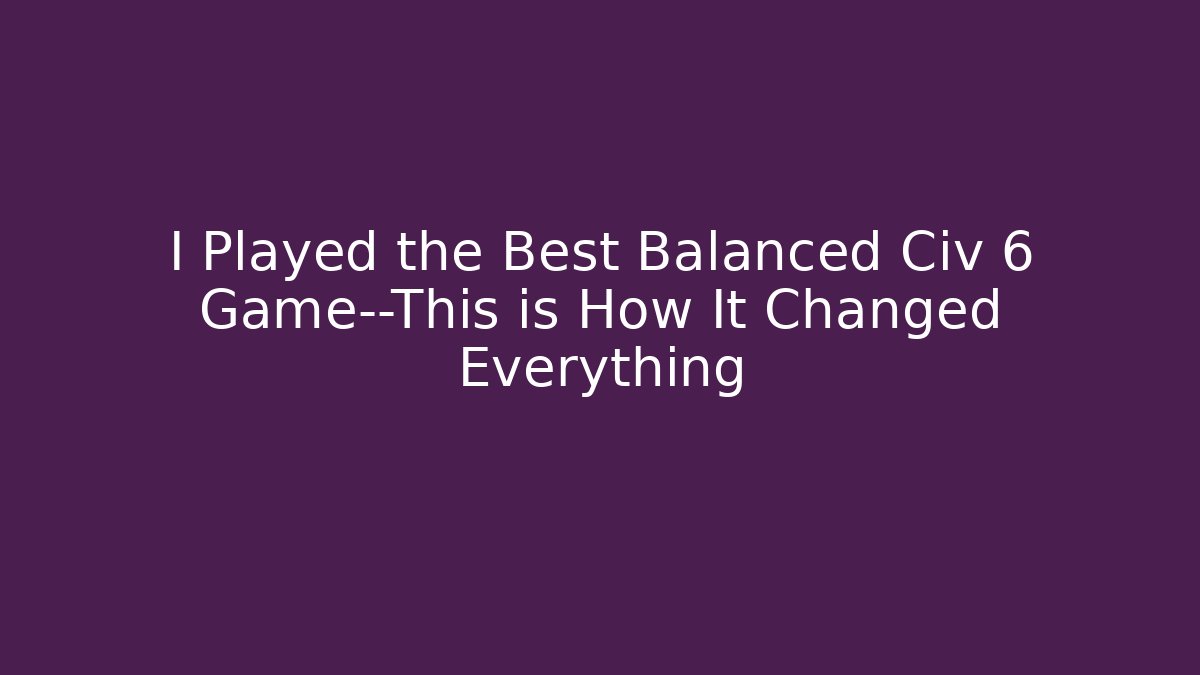 I Played the Best Balanced Civ 6 Game--This is How It Changed Everything